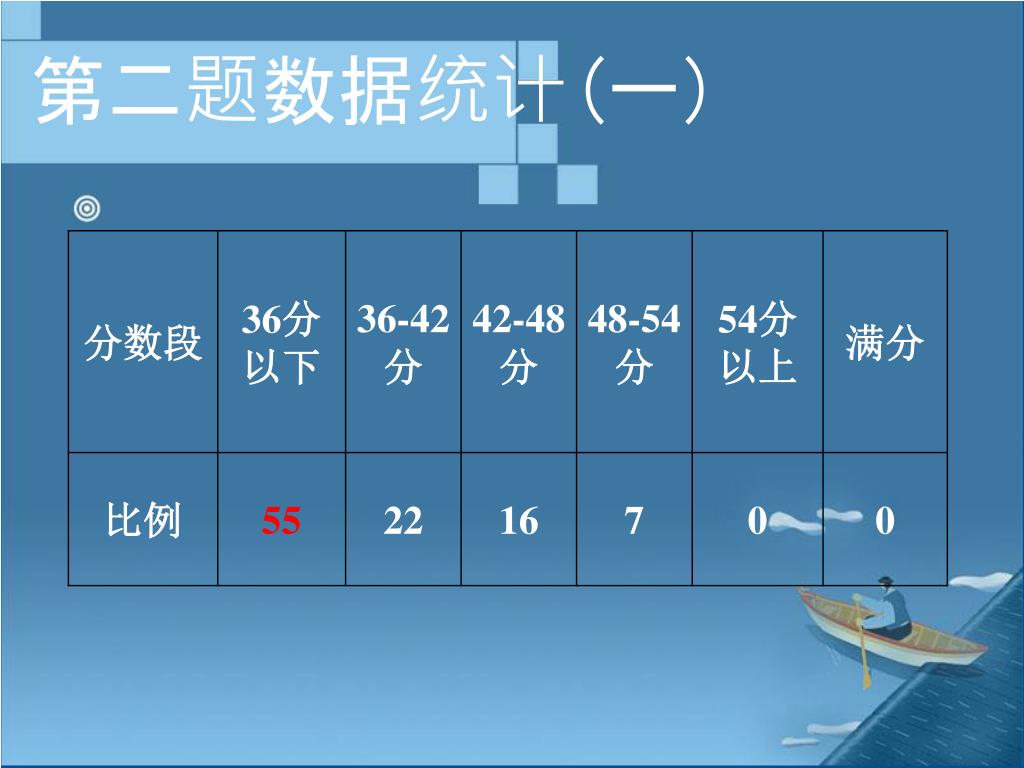 第二题数据统计(一)

| 分数段 | 36分以下 | 36-42分 | 42-48分 | 48-54分 | 54分以上 | 满分 |
|---|---|---|---|---|---|---|
| 比例 | 55 | 22 | 16 | 7 | 0 | 0 |